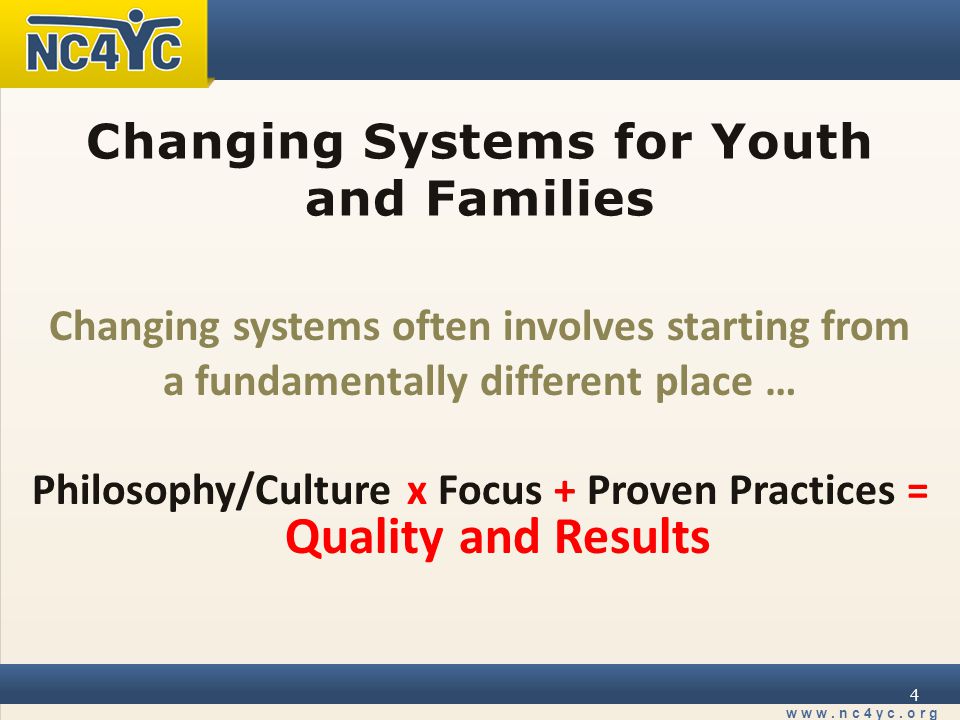 NC4YC

Changing Systems for Youth and Families

Changing systems often involves starting from a fundamentally different place …

Philosophy/Culture x Focus + Proven Practices = Quality and Results

4

www.nc4yc.org